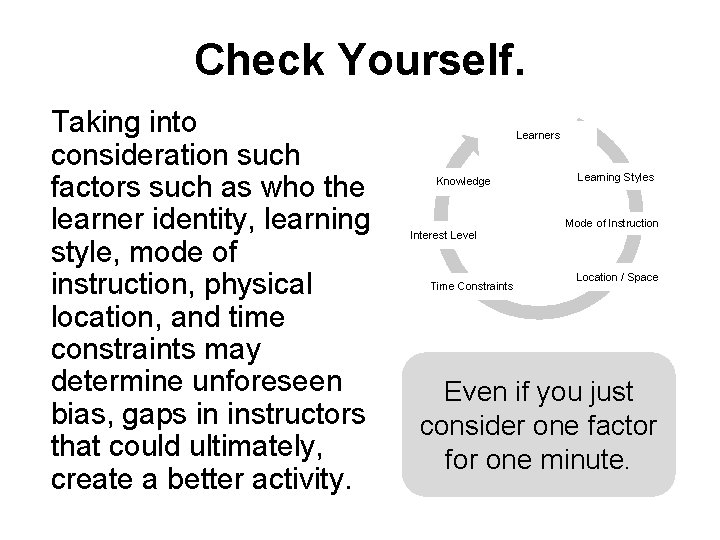 Check Yourself.

Taking into consideration such factors such as who the learner identity, learning style, mode of instruction, physical location, and time constraints may determine unforeseen bias, gaps in instructors that could ultimately, create a better activity.

Learners
Learning Styles
Mode of Instruction
Location / Space
Time Constraints
Interest Level
Knowledge

Even if you just consider one factor for one minute.